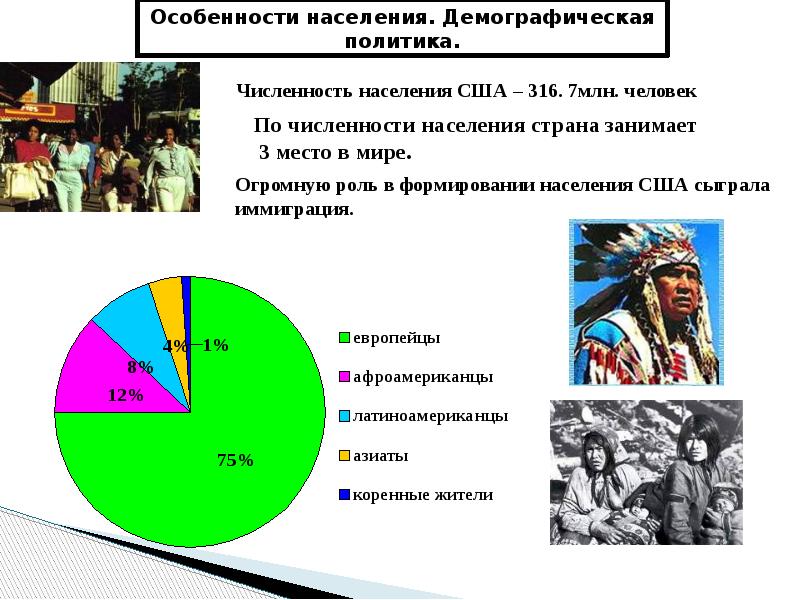 Особенности населения. Демографическая политика.

Численность населения США – 316. 7млн. человек

По численности населения страна занимает 3 место в мире.

Огромную роль в формировании населения США сыграла иммиграция.

4%
1%
8%
12%
75%

европейцы
афроамериканцы
латиноамериканцы
азиаты
коренные жители